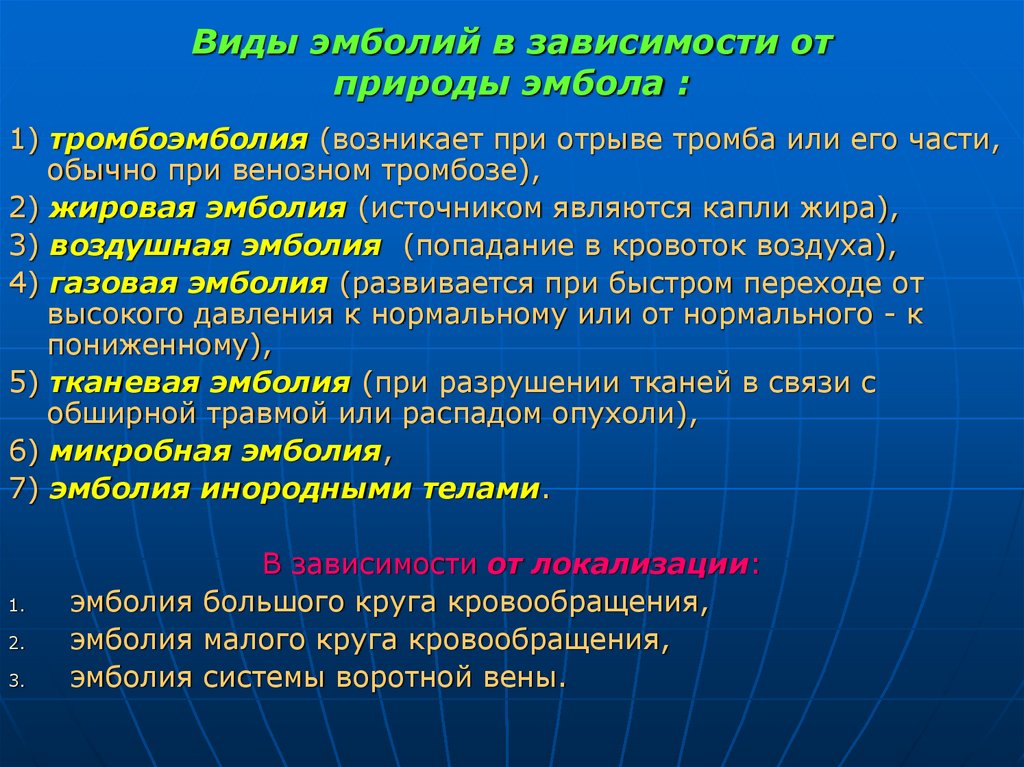 Виды эмболий в зависимости от природы эмбола :

1) тромбоэмболия (возникает при отрыве тромба или его части, обычно при венозном тромбозе),

2) жировая эмболия (источником являются капли жира),

3) воздушная эмболия (попадание в кровоток воздуха),

4) газовая эмболия (развивается при быстром переходе от высокого давления к нормальному или от нормального - к пониженному),

5) тканевая эмболия (при разрушении тканей в связи с обширной травмой или распадом опухоли),

6) микробная эмболия,

7) эмболия инородными телами.

В зависимости от локализации:

1. эмболия большого круга кровообращения,
2. эмболия малого круга кровообращения,
3. эмболия системы воротной вены.